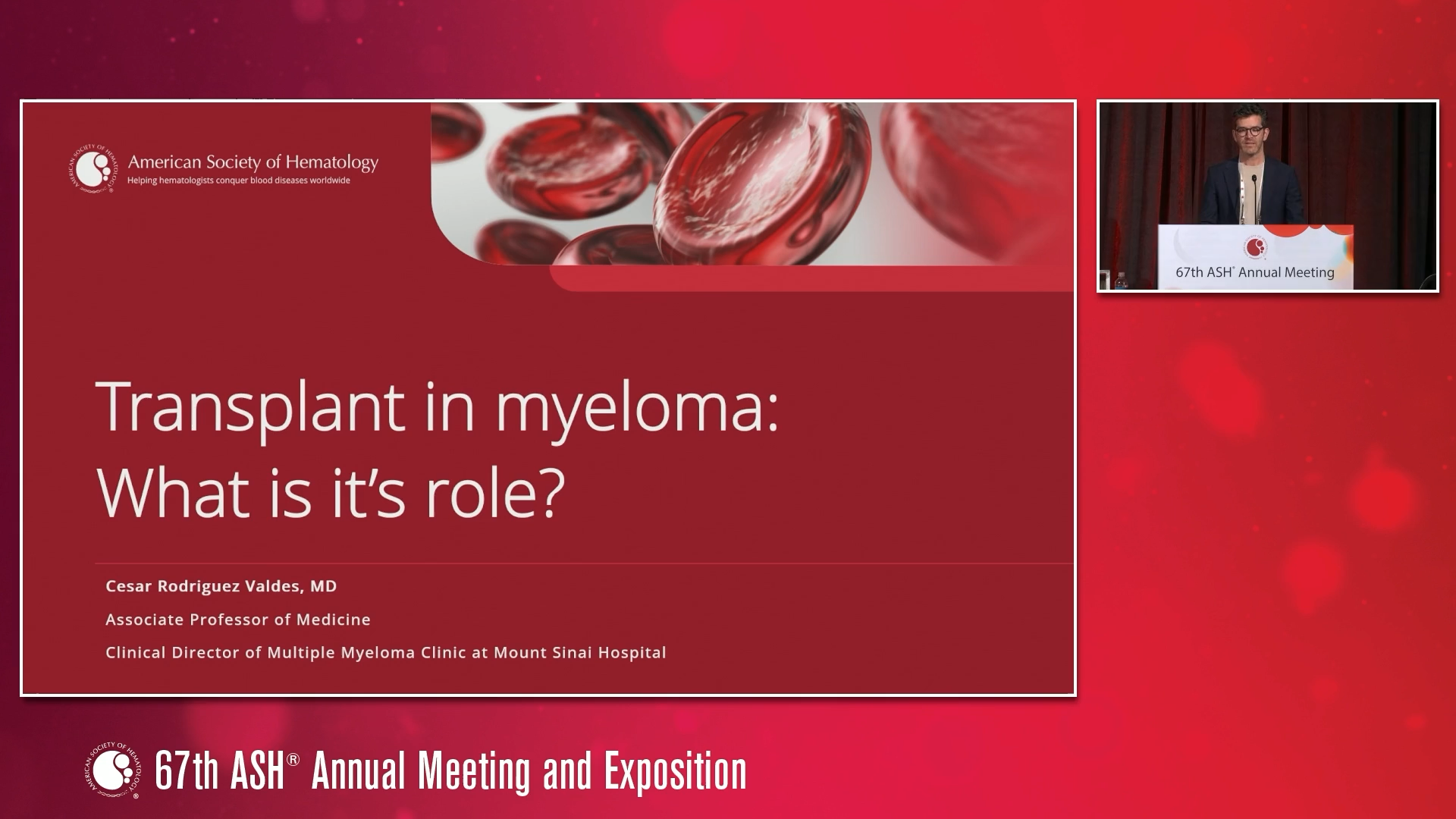 AMERICAN SOCIETY OF HEMATOLOGY

American Society of Hematology
Helping hematologists conquer blood diseases worldwide

Transplant in myeloma: What is it's role?

Cesar Rodriguez Valdes, MD

Associate Professor of Medicine

Clinical Director of Multiple Myeloma Clinic at Mount Sinai Hospital

67th ASH® Annual Meeting

AMERICAN SOCIETY OF HEMATOLOGY

67th ASH® Annual Meeting and Exposition